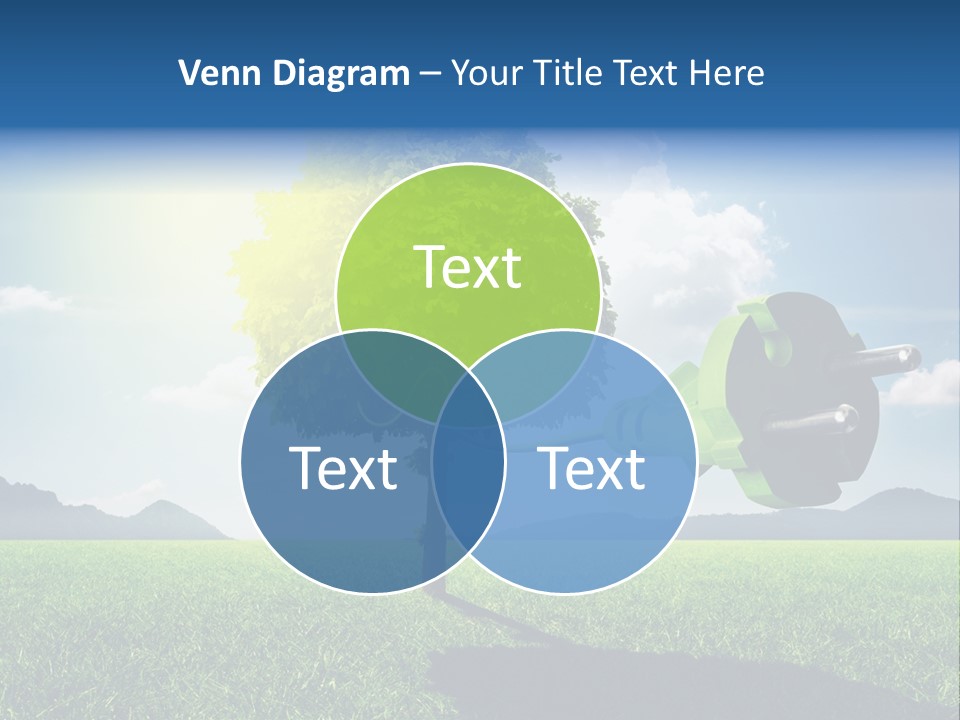 Venn Diagram – Your Title Text Here

Text

Text

Text